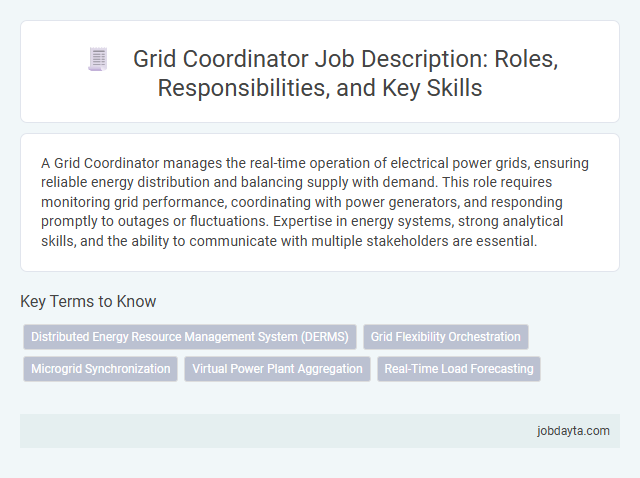 Grid Coordinator Job Description: Roles, Responsibilities, and Key Skills

A Grid Coordinator manages the real-time operation of electrical power grids, ensuring reliable energy distribution and balancing supply with demand. This role requires monitoring grid performance, coordinating with power generators, and responding promptly to outages or fluctuations. Expertise in energy systems, strong analytical skills, and the ability to communicate with multiple stakeholders are essential.

Key Terms to Know

Distributed Energy Resource Management System (DERMS)

Grid Flexibility Orchestration

Microgrid Synchronization

Virtual Power Plant Aggregation

Real-Time Load Forecasting

jobdayta.com